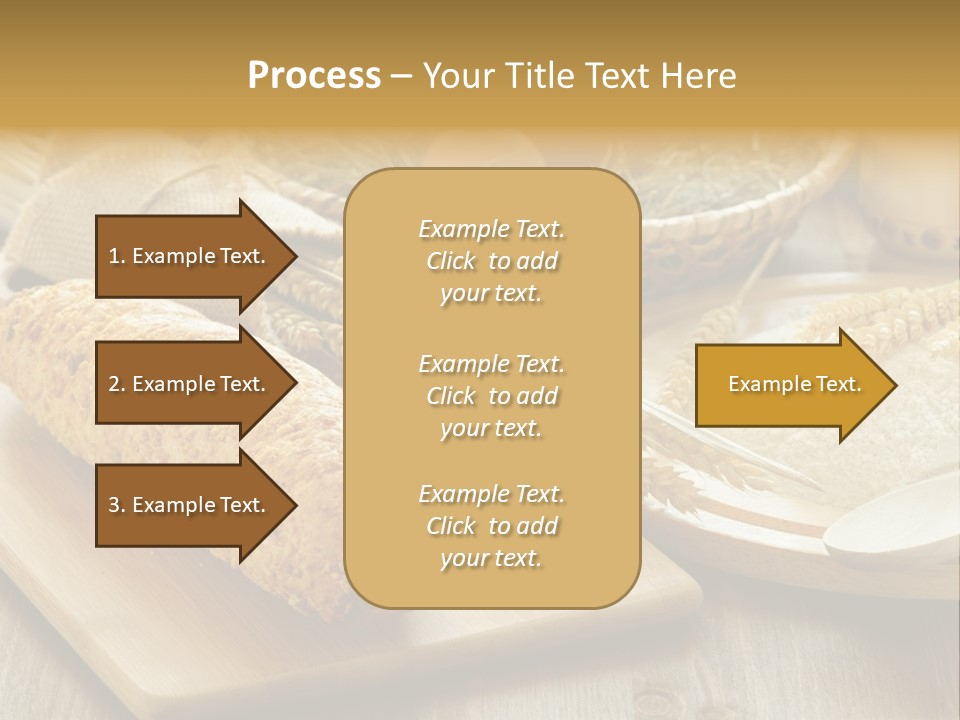 Process – Your Title Text Here

1. Example Text.

2. Example Text.

3. Example Text.

Example Text. Click to add your text.

Example Text. Click to add your text.

Example Text. Click to add your text.

Example Text.